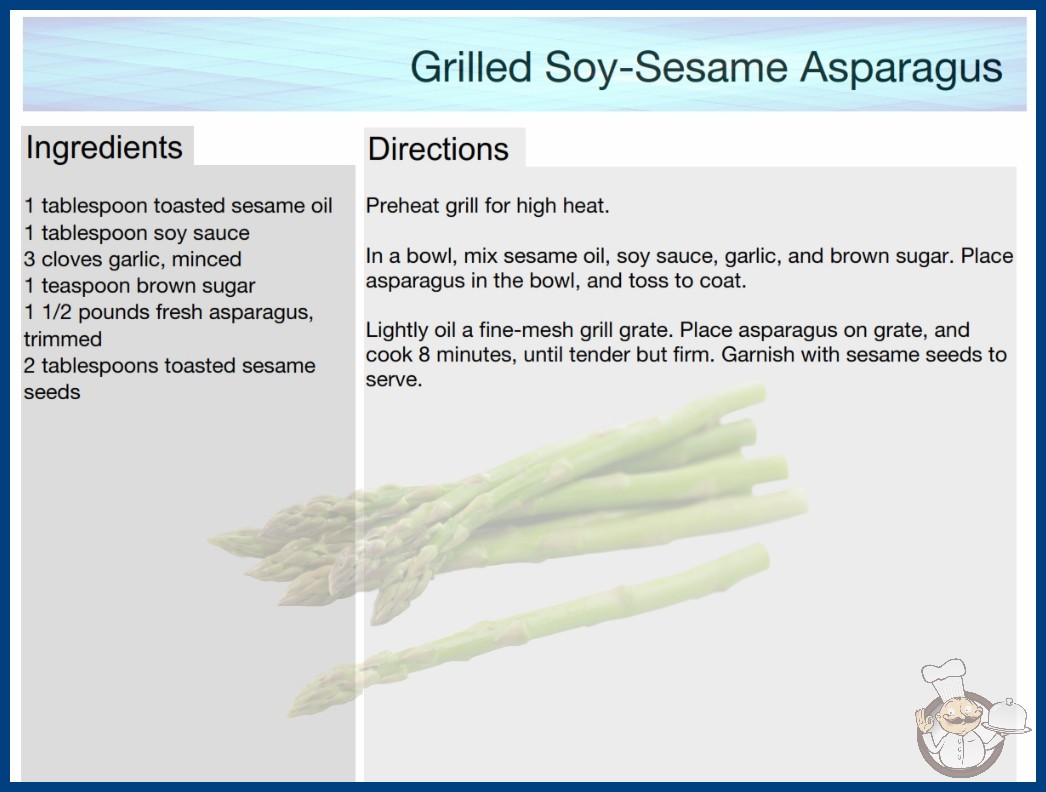 Grilled Soy-Sesame Asparagus

Ingredients

1 tablespoon toasted sesame oil
1 tablespoon soy sauce
3 cloves garlic, minced
1 teaspoon brown sugar
1 1/2 pounds fresh asparagus, trimmed
2 tablespoons toasted sesame seeds

Directions

Preheat grill for high heat.

In a bowl, mix sesame oil, soy sauce, garlic, and brown sugar. Place asparagus in the bowl, and toss to coat.

Lightly oil a fine-mesh grill grate. Place asparagus on grate, and cook 8 minutes, until tender but firm. Garnish with sesame seeds to serve.